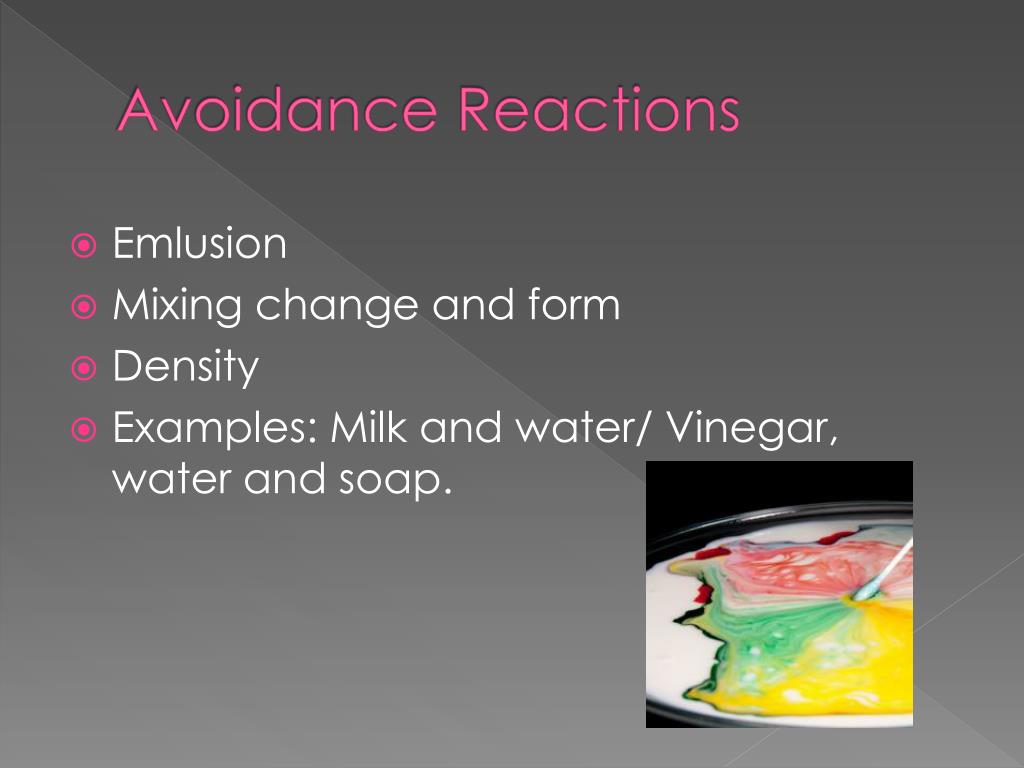 Avoidance Reactions

Emlusion
Mixing change and form
Density
Examples: Milk and water/ Vinegar, water and soap.